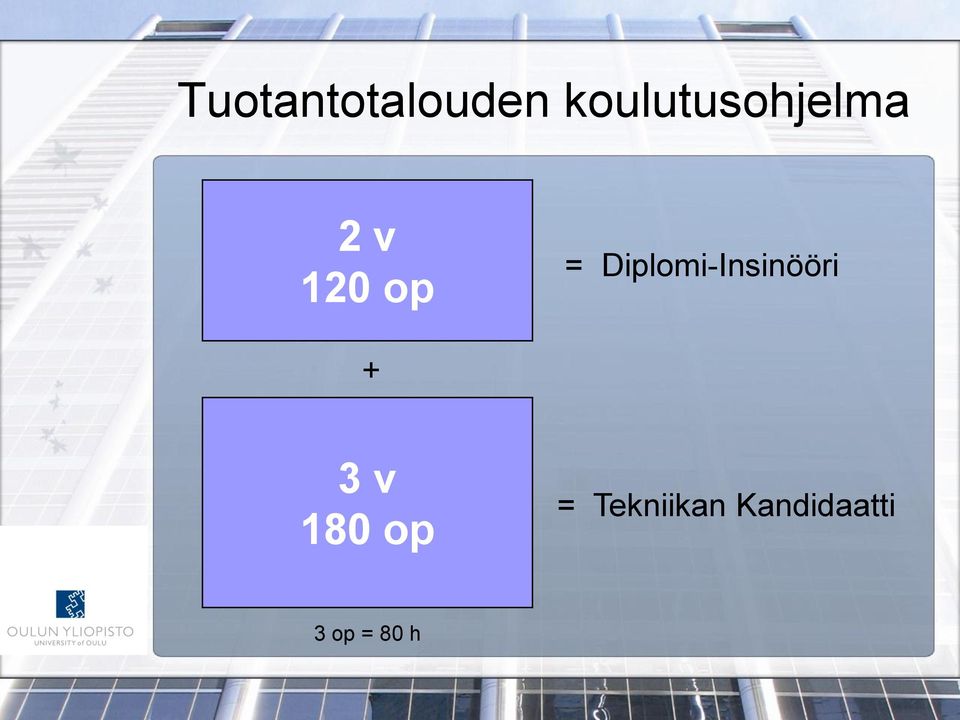 Tuotantotalouden koulutusohjelma

2 v
120 op

= Diplomi-Insinööri

+

3 v
180 op

= Tekniikan Kandidaatti

3 op = 80 h

OULUN YLIOPISTO
UNIVERSITY of OULU